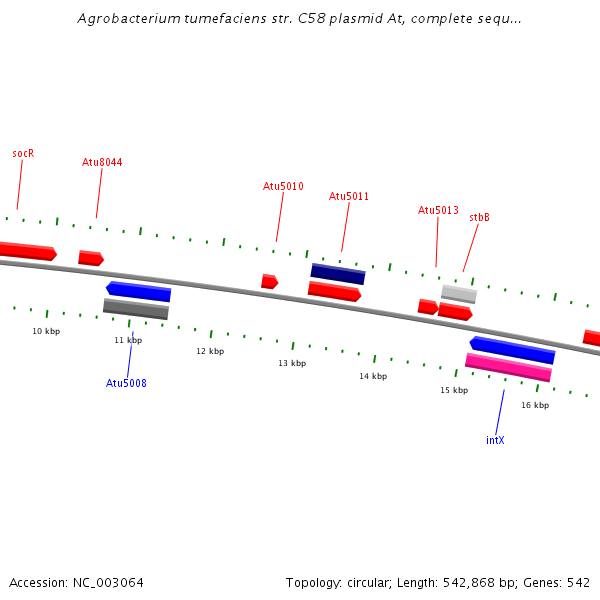 Agrobacterium tumefaciens str. C58 plasmid At, complete sequ...

socR
Atu8044
Atu5010
Atu5011
Atu5013
stbB

10 kbp
11 kbp
12 kbp
13 kbp
14 kbp
15 kbp
16 kbp

Atu5008
intX

Accession: NC_003064
Topology: circular; Length: 542,868 bp; Genes: 542